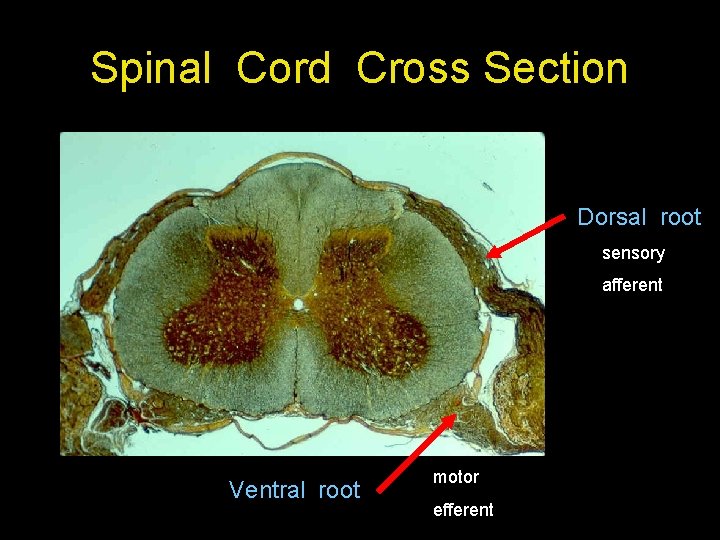 Spinal Cord Cross Section

Dorsal root
sensory
afferent

Ventral root
motor
efferent